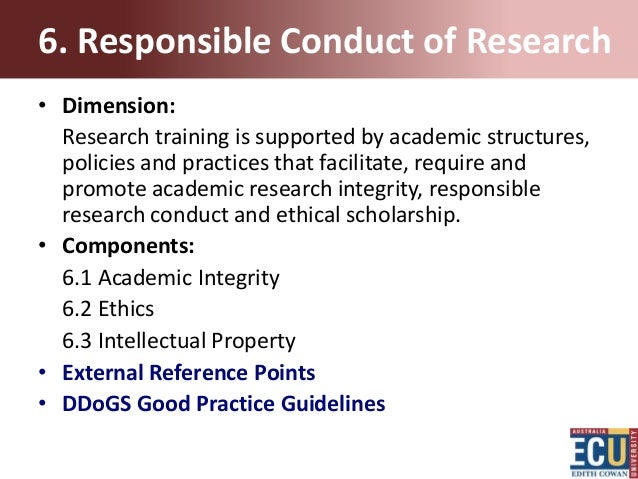 6. Responsible Conduct of Research

• Dimension:
Research training is supported by academic structures, policies and practices that facilitate, require and promote academic research integrity, responsible research conduct and ethical scholarship.

• Components:
6.1 Academic Integrity
6.2 Ethics
6.3 Intellectual Property

• External Reference Points
• DDoGS Good Practice Guidelines

AUSTRALIA
ECU
UNIVERSITY
EDITH COWAN